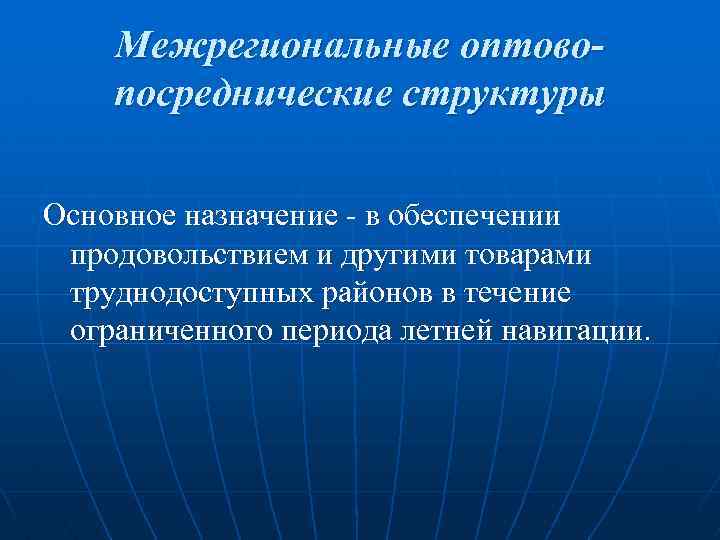 Межрегиональные оптово-посреднические структуры

Основное назначение - в обеспечении продовольствием и другими товарами труднодоступных районов в течение ограниченного периода летней навигации.